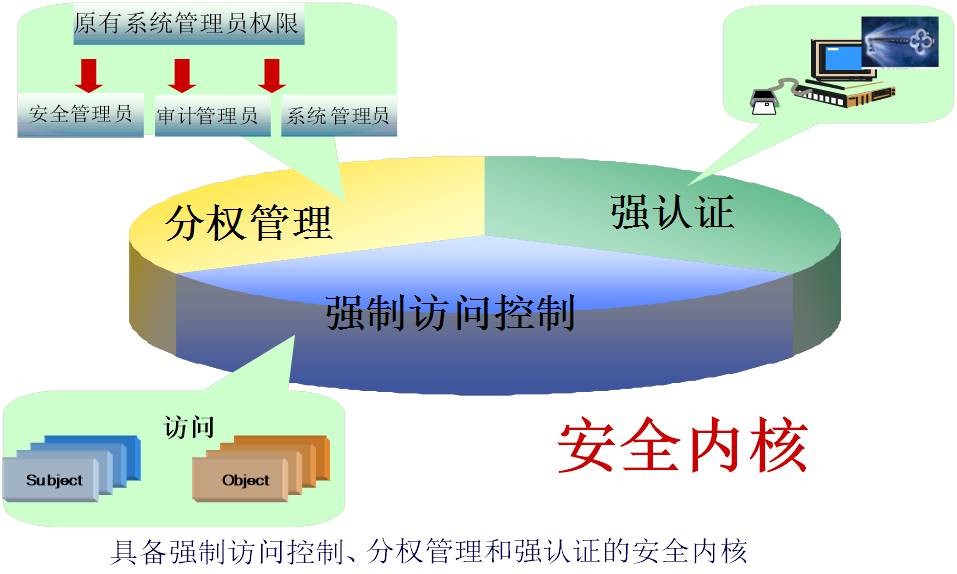 原有系统管理员权限

安全管理员

审计管理员

系统管理员

分权管理

强认证

强制访问控制

访问

Subject

Object

安全内核

具备强制访问控制、分权管理和强认证的安全内核